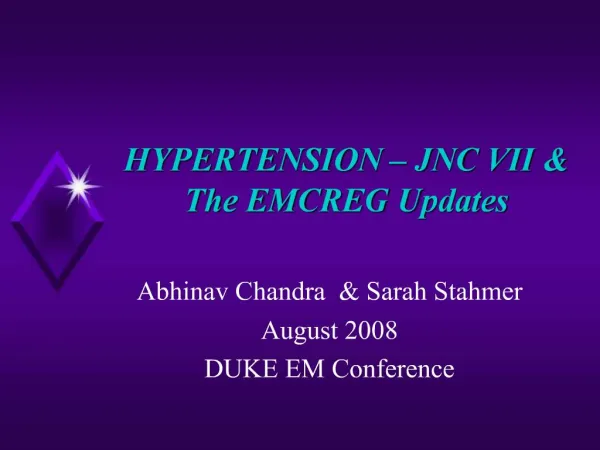 HYPERTENSION – JNC VII & The EMCREG Updates

Abhinav Chandra & Sarah Stahmer
August 2008
DUKE EM Conference